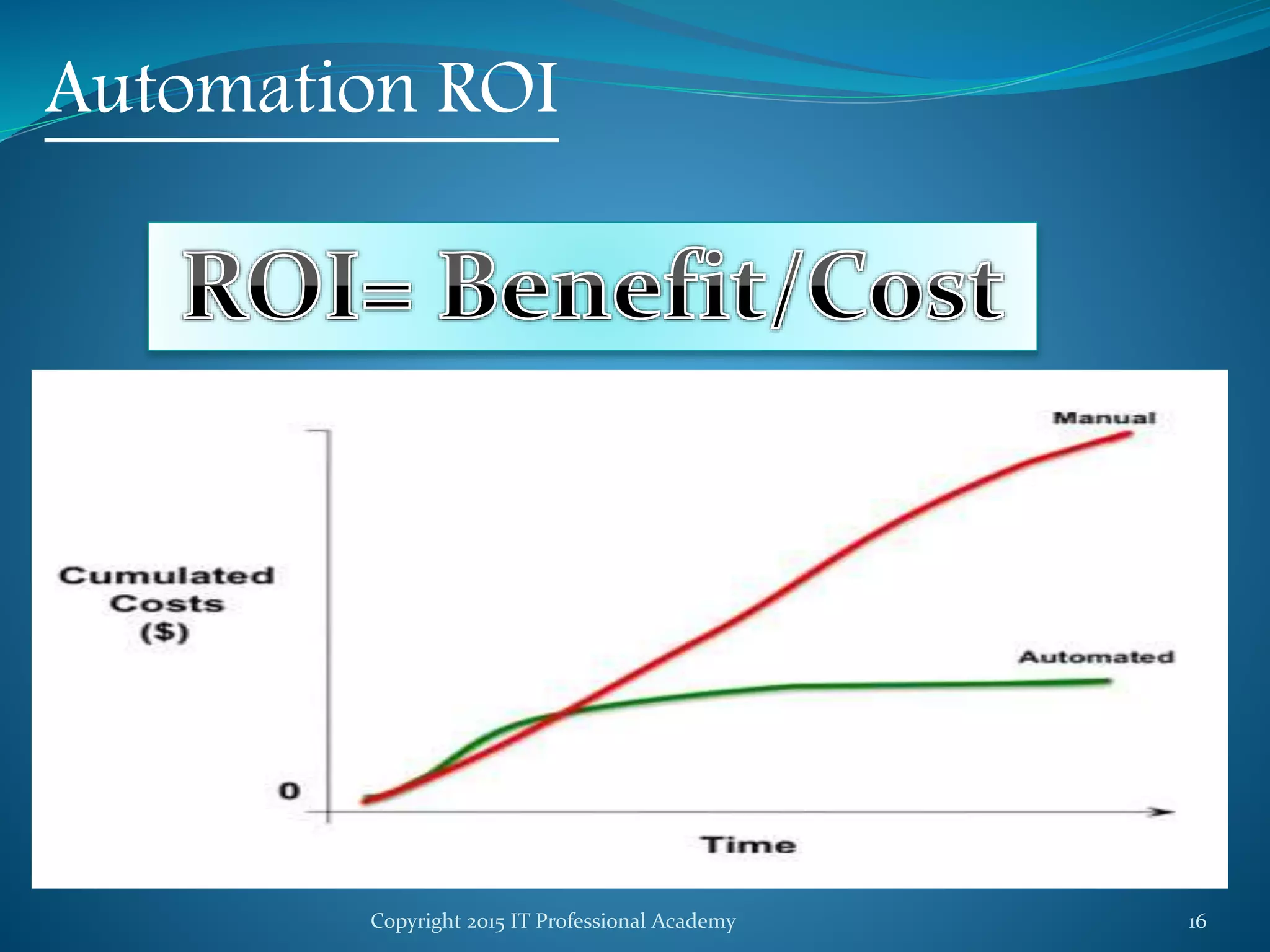 Automation ROI

ROI= Benefit/Cost

Manual

Cumulated Costs ($)

Automated

0

Time

Copyright 2015 IT Professional Academy

16